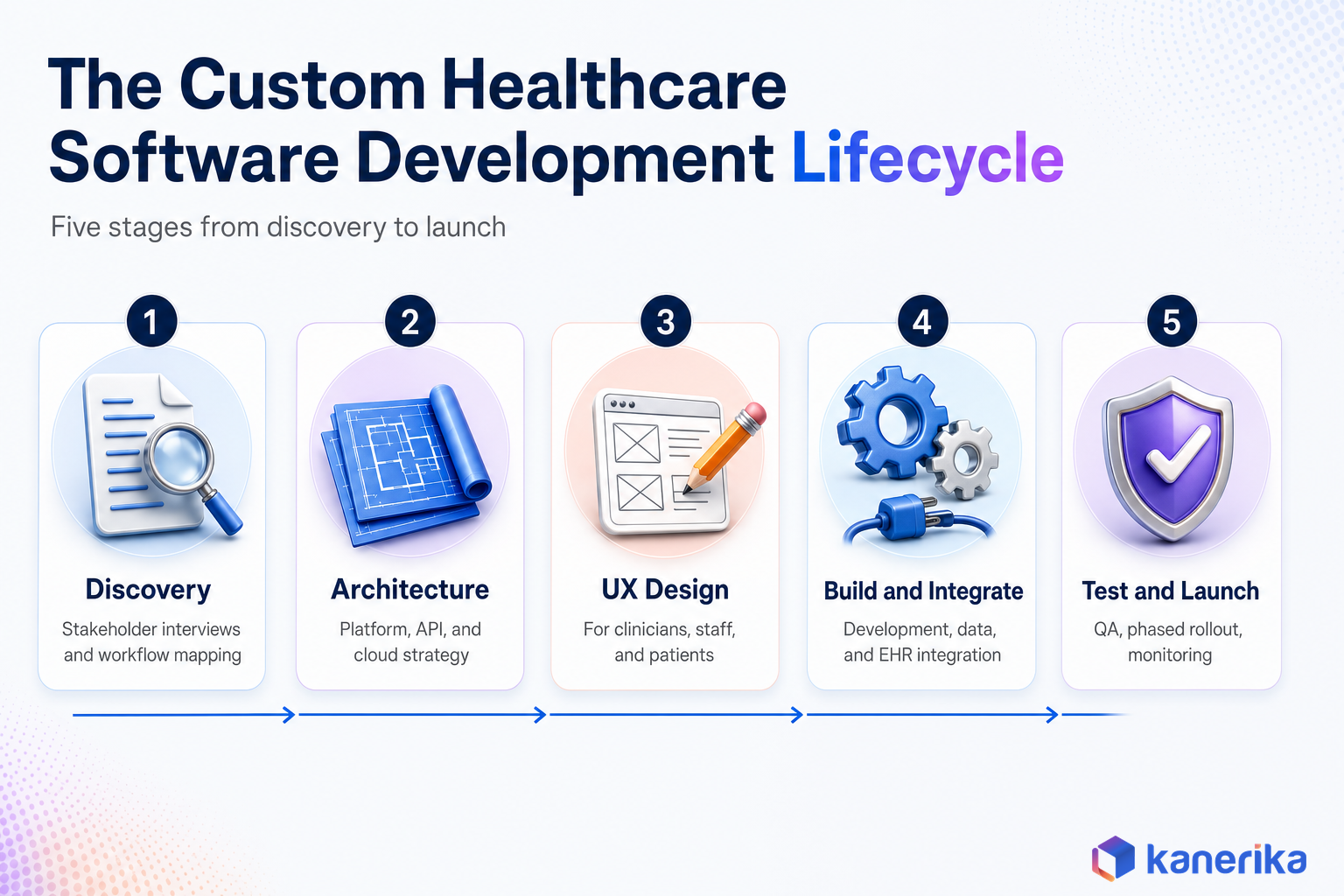 The Custom Healthcare Software Development Lifecycle

Five stages from discovery to launch

1
Discovery
Stakeholder interviews and workflow mapping

2
Architecture
Platform, API, and cloud strategy

3
UX Design
For clinicians, staff, and patients

4
Build and Integrate
Development, data, and EHR integration

5
Test and Launch
QA, phased rollout, monitoring

kanerika